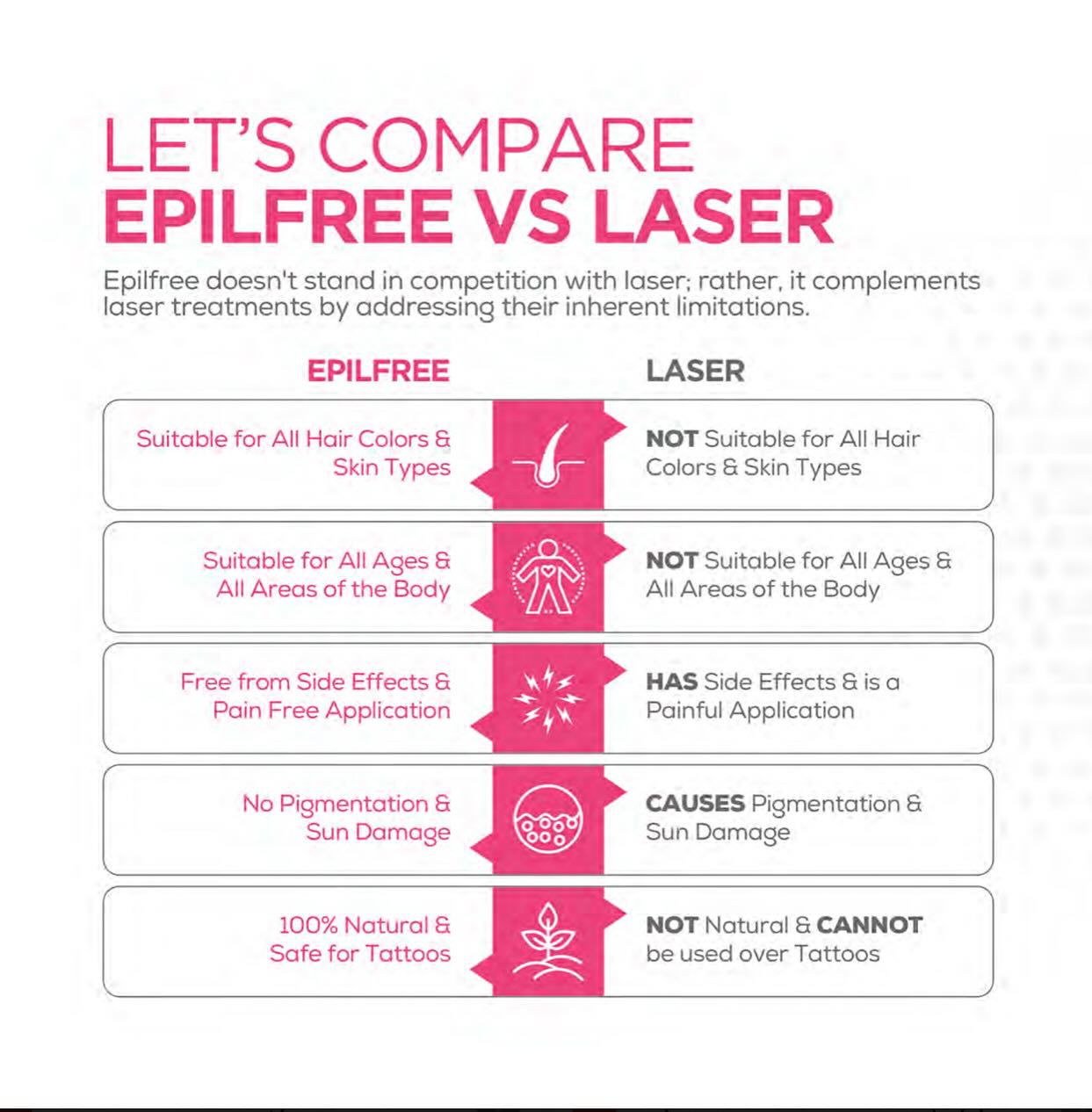 LET'S COMPARE
EPILFREE VS LASER

Epilfree doesn't stand in competition with laser; rather, it complements laser treatments by addressing their inherent limitations.

| EPILFREE | LASER |
|---|---|
| Suitable for All Hair Colors & Skin Types | NOT Suitable for All Hair Colors & Skin Types |
| Suitable for All Ages & All Areas of the Body | NOT Suitable for All Ages & All Areas of the Body |
| Free from Side Effects & Pain Free Application | HAS Side Effects & is a Painful Application |
| No Pigmentation & Sun Damage | CAUSES Pigmentation & Sun Damage |
| 100% Natural & Safe for Tattoos | NOT Natural & CANNOT be used over Tattoos |